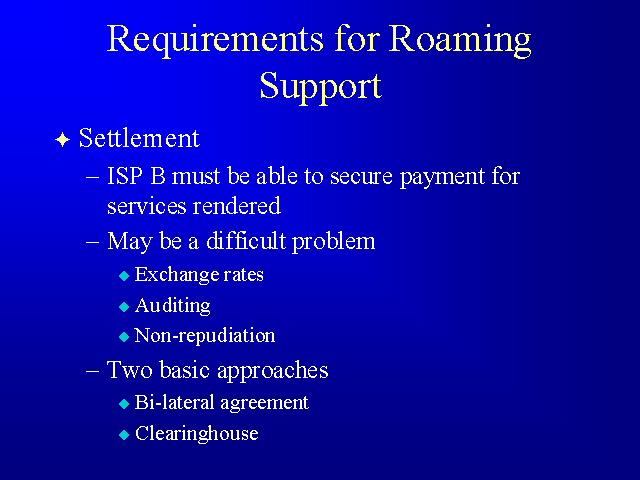 Requirements for Roaming Support

✦ Settlement
– ISP B must be able to secure payment for services rendered
– May be a difficult problem
◆ Exchange rates
◆ Auditing
◆ Non-repudiation
– Two basic approaches
◆ Bi-lateral agreement
◆ Clearinghouse